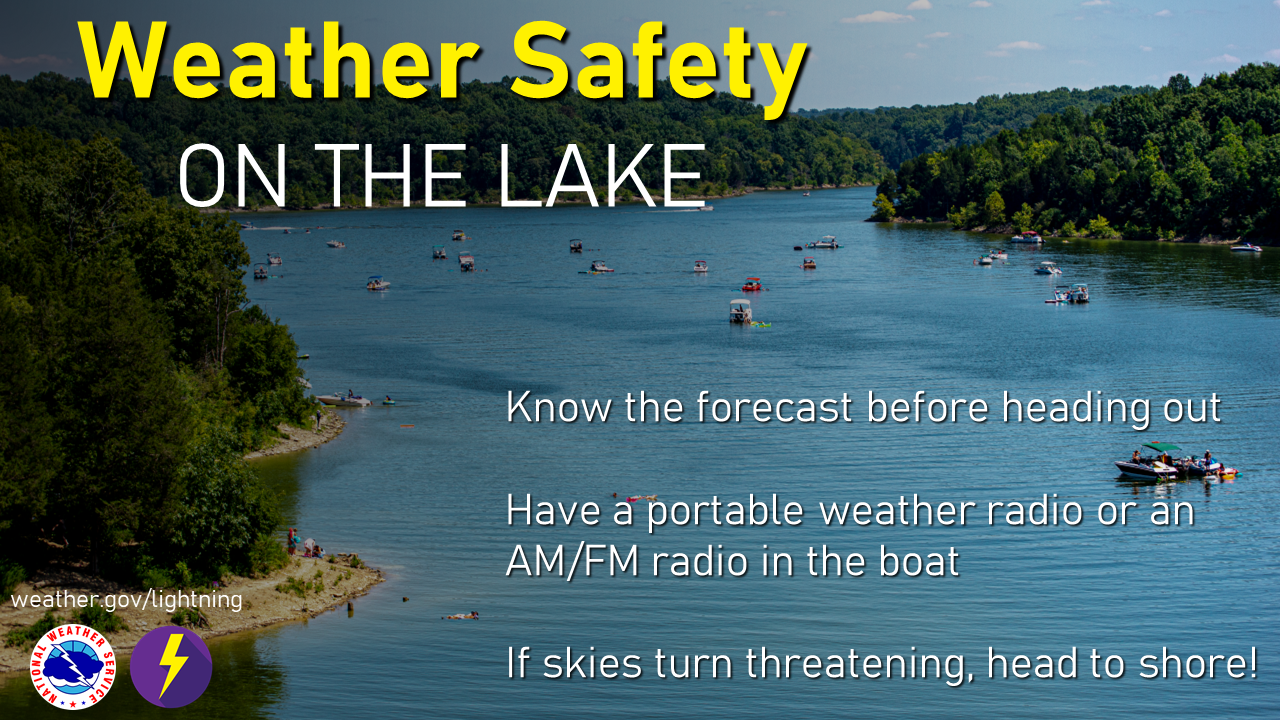 Weather Safety
ON THE LAKE

Know the forecast before heading out

Have a portable weather radio or an AM/FM radio in the boat

If skies turn threatening, head to shore!

weather.gov/lightning

NATIONAL WEATHER SERVICE